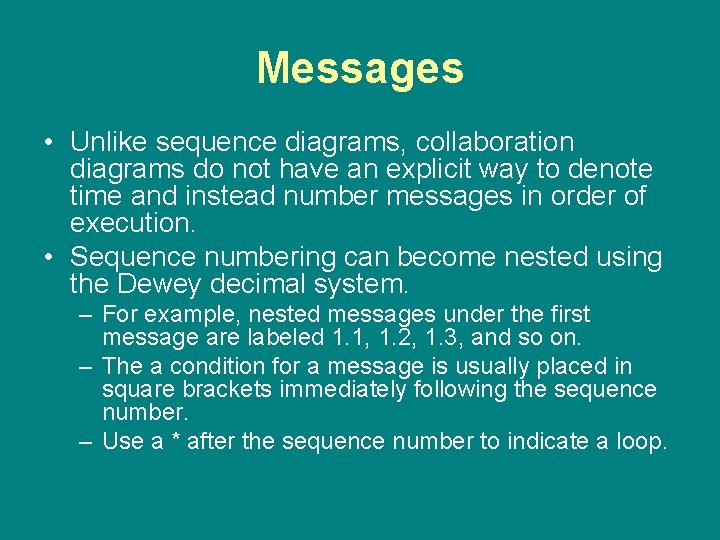 Messages

• Unlike sequence diagrams, collaboration diagrams do not have an explicit way to denote time and instead number messages in order of execution.

• Sequence numbering can become nested using the Dewey decimal system.

– For example, nested messages under the first message are labeled 1.1, 1.2, 1.3, and so on.

– The a condition for a message is usually placed in square brackets immediately following the sequence number.

– Use a * after the sequence number to indicate a loop.